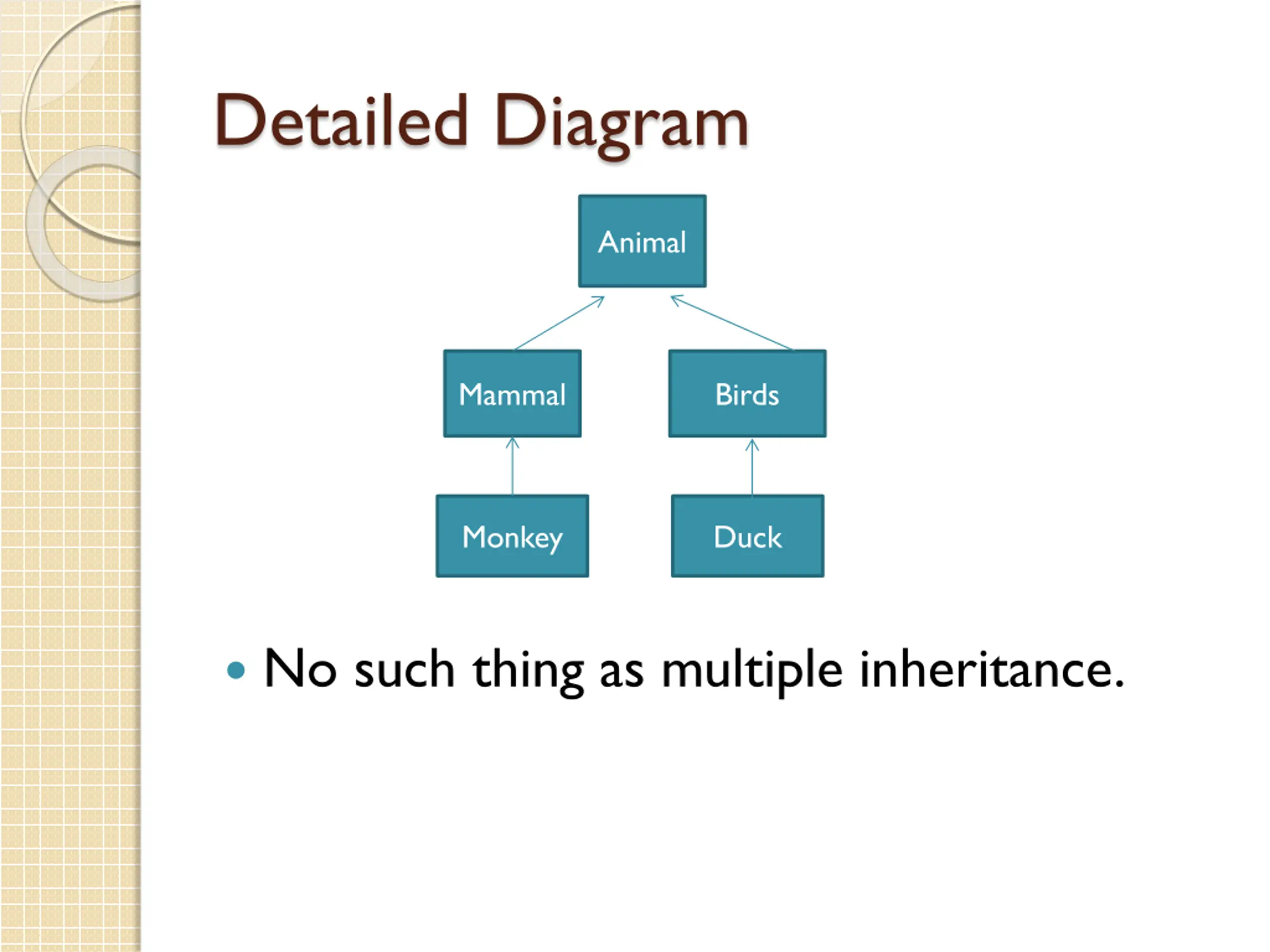 Detailed Diagram

Animal

Mammal

Birds

Monkey

Duck

• No such thing as multiple inheritance.